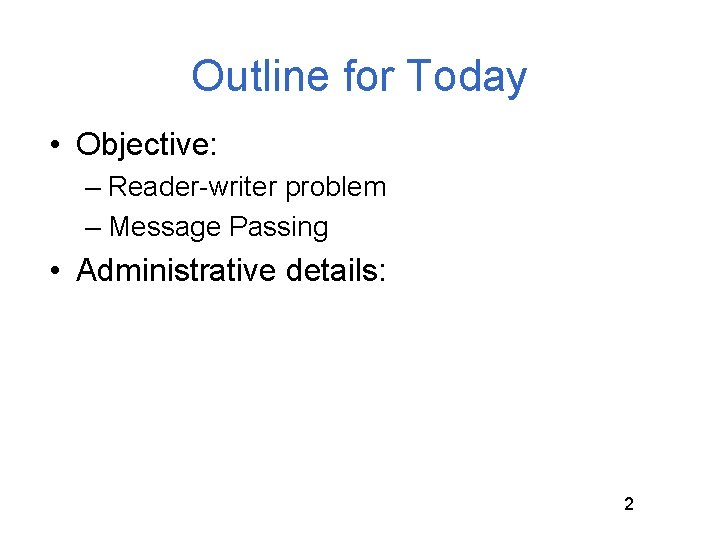 Outline for Today

• Objective:
– Reader-writer problem
– Message Passing
• Administrative details:

2